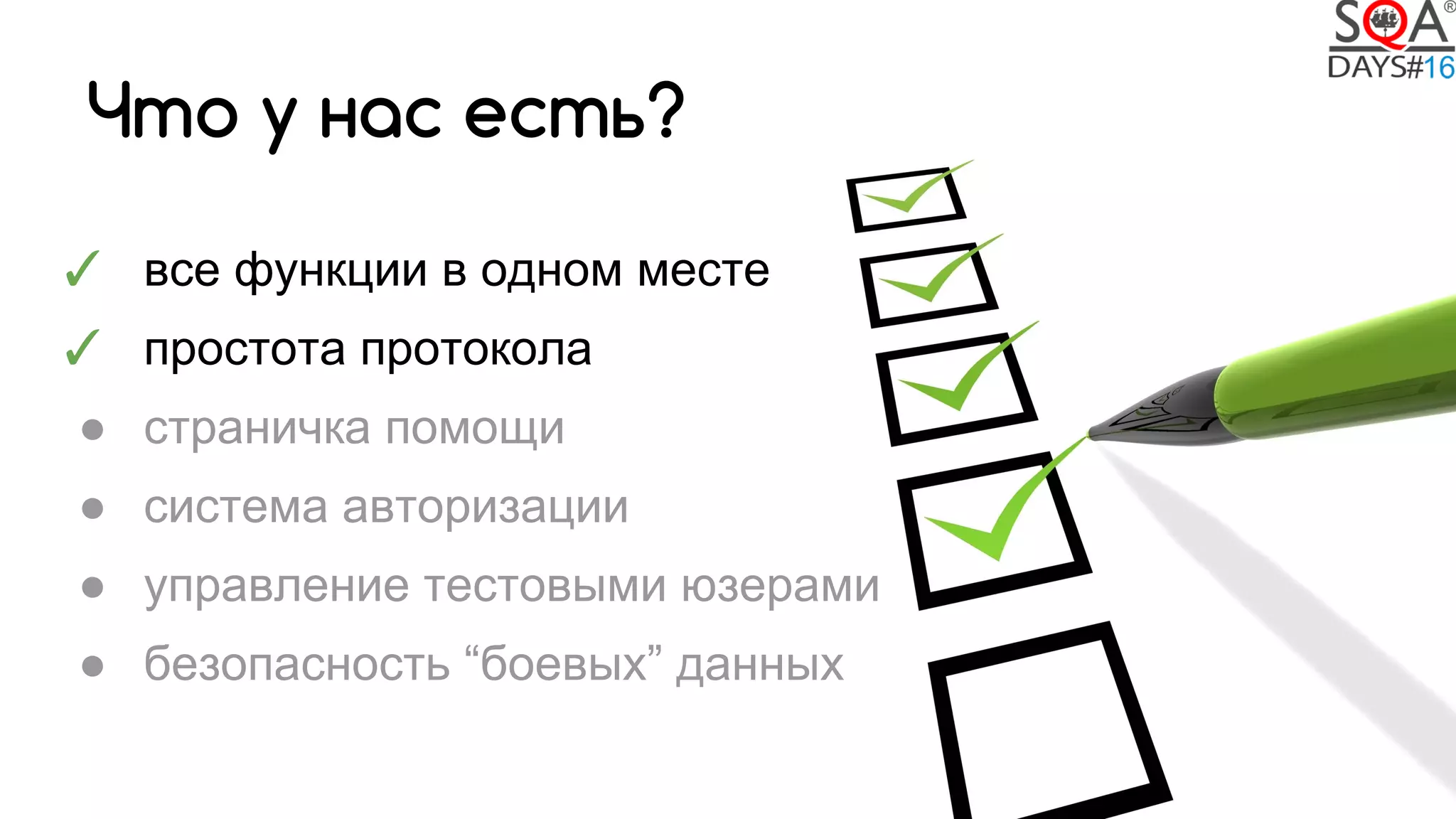 SQA®
DAYS#16

Что у нас есть?

✓ все функции в одном месте
✓ простота протокола
• страничка помощи
• система авторизации
• управление тестовыми юзерами
• безопасность “боевых” данных